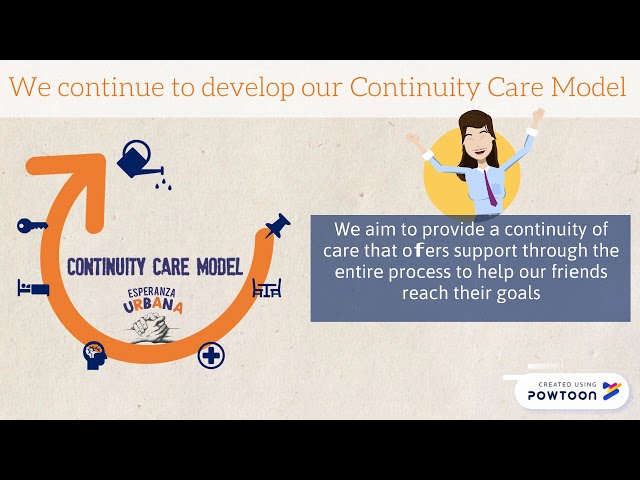 We continue to develop our Continuity Care Model

CONTINUITY CARE MODEL

ESPERANZA
URBANA

We aim to provide a continuity of care that ofers support through the entire process to help our friends reach their goals

CREATED USING
POWTOON